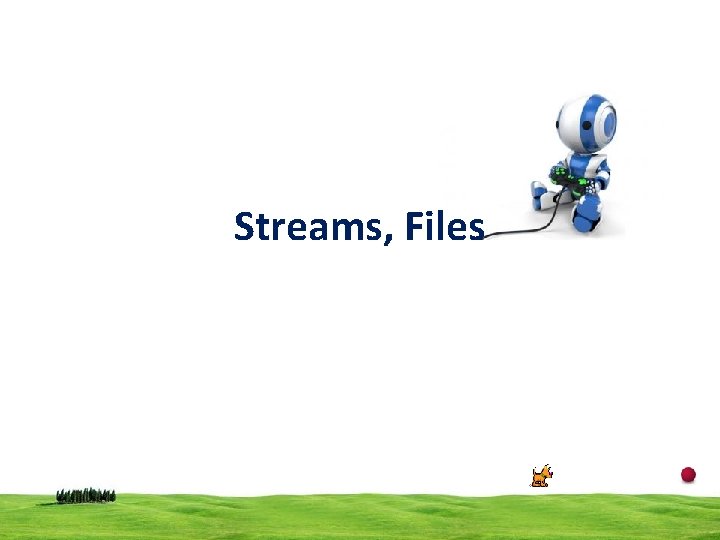 Streams, Files